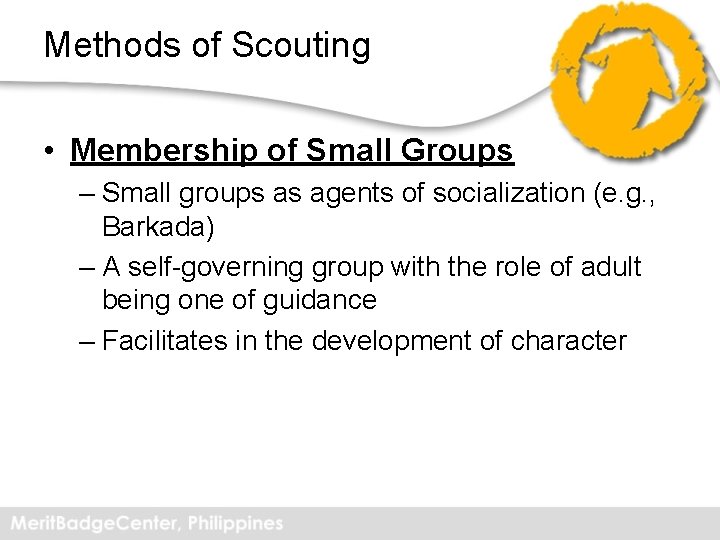 Methods of Scouting

• Membership of Small Groups
– Small groups as agents of socialization (e.g., Barkada)
– A self-governing group with the role of adult being one of guidance
– Facilitates in the development of character

MeritBadgeCenter, Philippines